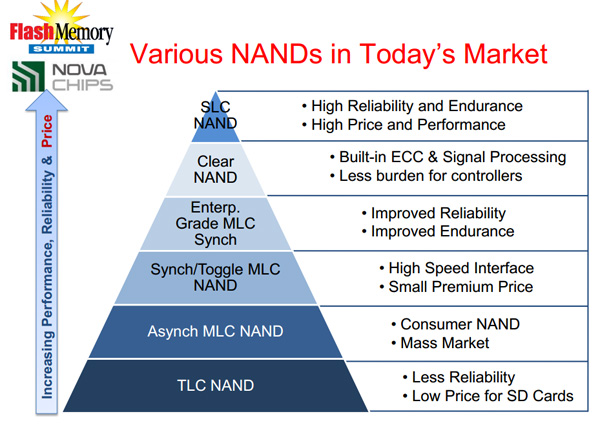 Flash Memory SUMMIT

NOVA CHIPS

Various NANDs in Today's Market

Increasing Performance, Reliability & Price

SLC NAND
• High Reliability and Endurance
• High Price and Performance

Clear NAND
• Built-in ECC & Signal Processing
• Less burden for controllers

Enterp. Grade MLC Synch
• Improved Reliability
• Improved Endurance

Synch/Toggle MLC NAND
• High Speed Interface
• Small Premium Price

Asynch MLC NAND
• Consumer NAND
• Mass Market

TLC NAND
• Less Reliability
• Low Price for SD Cards